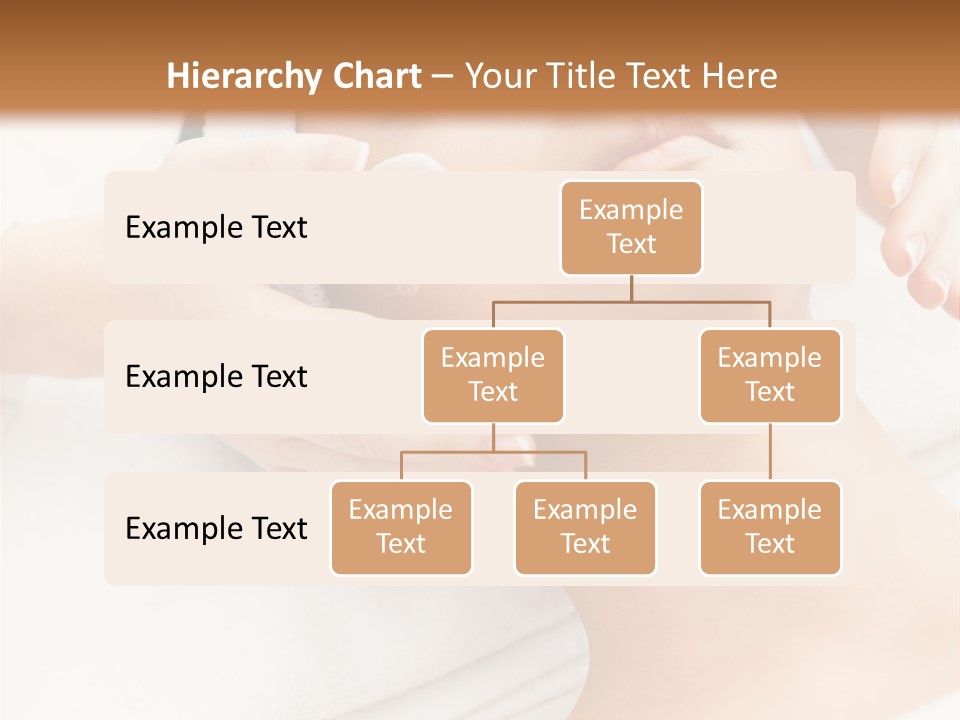 Hierarchy Chart – Your Title Text Here

Example Text

Example Text

Example Text

Example Text

Example Text

Example Text

Example Text

Example Text

Example Text